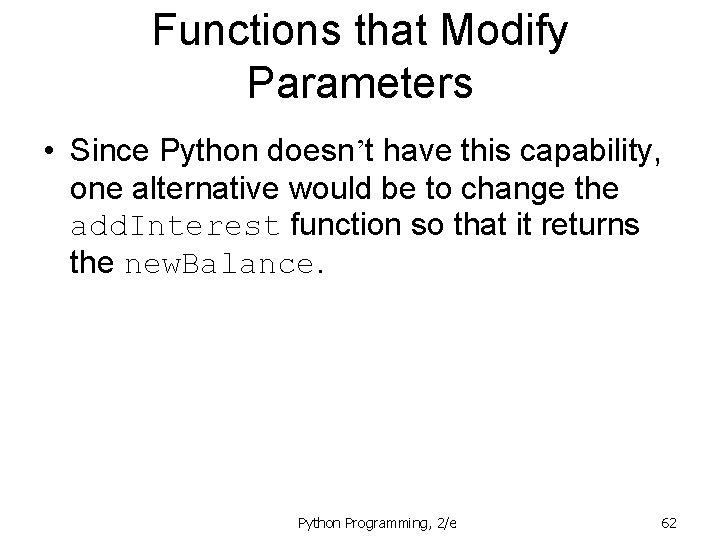 Functions that Modify Parameters

• Since Python doesn’t have this capability, one alternative would be to change the addInterest function so that it returns the newBalance.

Python Programming, 2/e

62